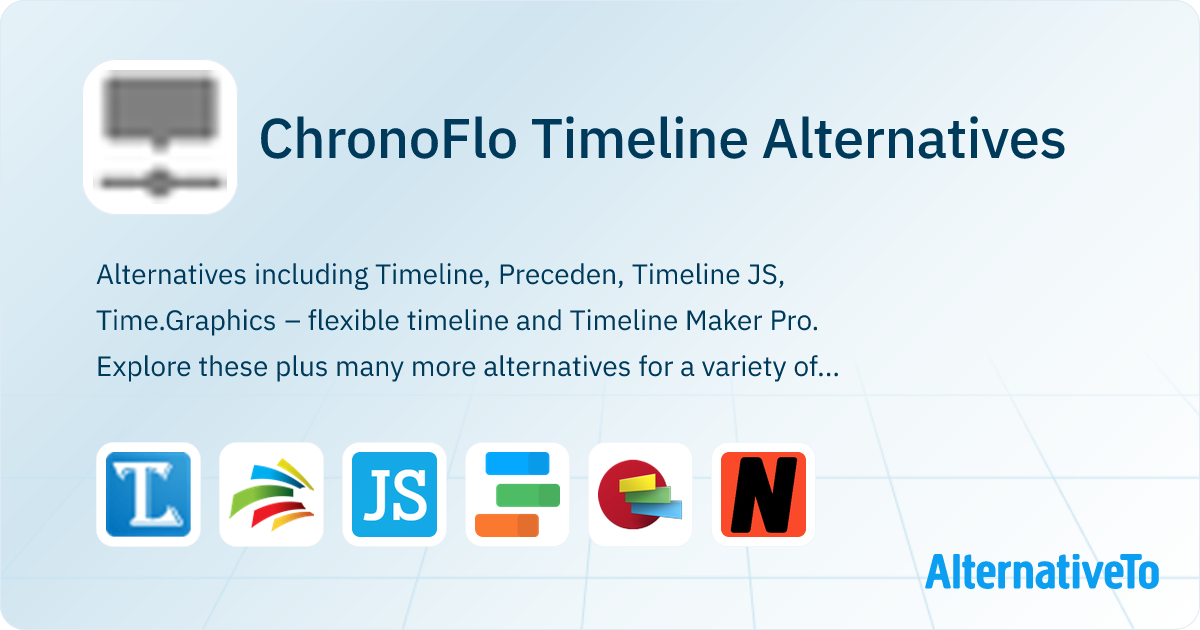 ChronoFlo Timeline Alternatives

Alternatives including Timeline, Preceden, Timeline JS, Time.Graphics – flexible timeline and Timeline Maker Pro. Explore these plus many more alternatives for a variety of...

L

JS

N

AlternativeTo